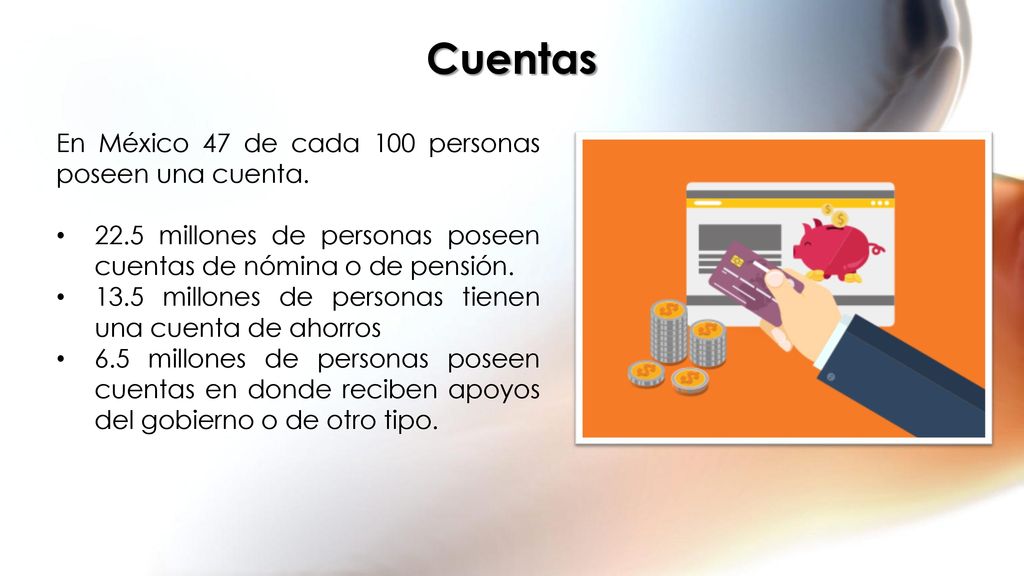 Cuentas

En México 47 de cada 100 personas poseen una cuenta.

• 22.5 millones de personas poseen cuentas de nómina o de pensión.
• 13.5 millones de personas tienen una cuenta de ahorros
• 6.5 millones de personas poseen cuentas en donde reciben apoyos del gobierno o de otro tipo.